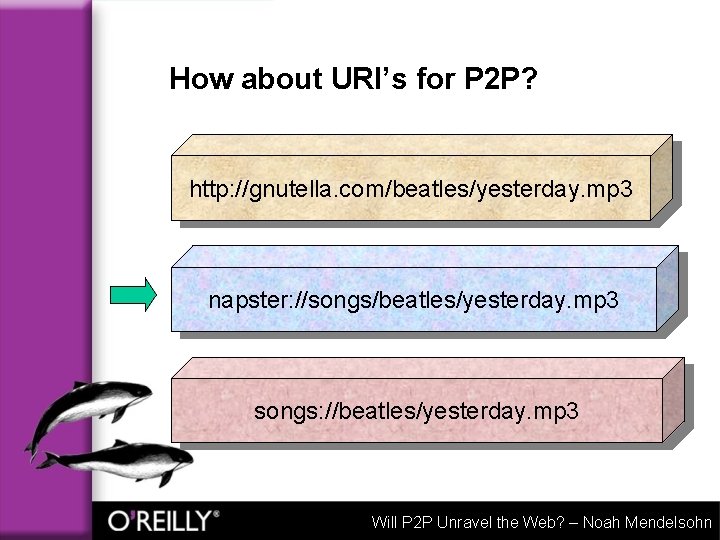 How about URI's for P2P?

http://gnutella.com/beatles/yesterday.mp3

napster://songs/beatles/yesterday.mp3

songs://beatles/yesterday.mp3

O'REILLY®

Will P2P Unravel the Web? – Noah Mendelsohn